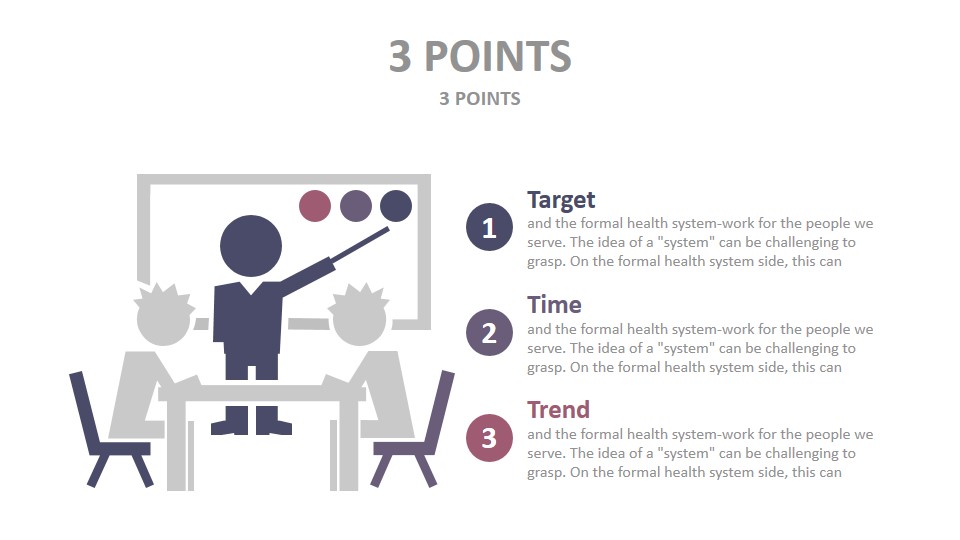 3 POINTS

3 POINTS

1

Target

and the formal health system-work for the people we serve. The idea of a "system" can be challenging to grasp. On the formal health system side, this can

2

Time

and the formal health system-work for the people we serve. The idea of a "system" can be challenging to grasp. On the formal health system side, this can

3

Trend

and the formal health system-work for the people we serve. The idea of a "system" can be challenging to grasp. On the formal health system side, this can